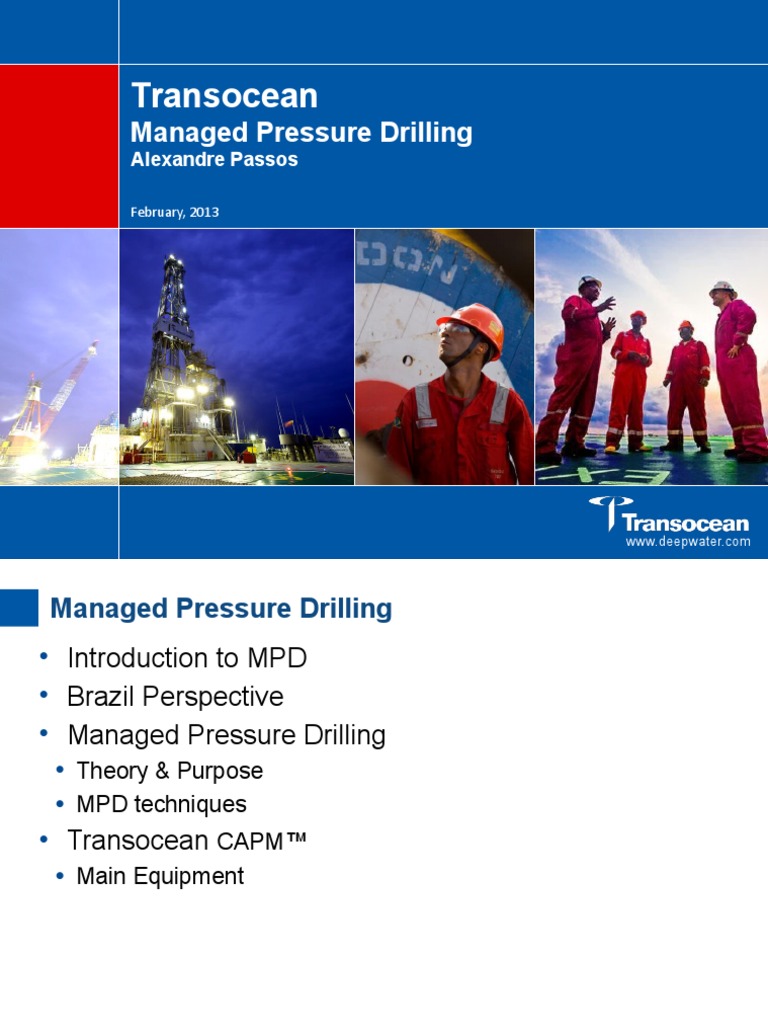 Transocean
Managed Pressure Drilling
Alexandre Passos

February, 2013

Transocean
www.deepwater.com

Managed Pressure Drilling

• Introduction to MPD
• Brazil Perspective
• Managed Pressure Drilling
  • Theory & Purpose
  • MPD techniques
• Transocean CAPM™
  • Main Equipment